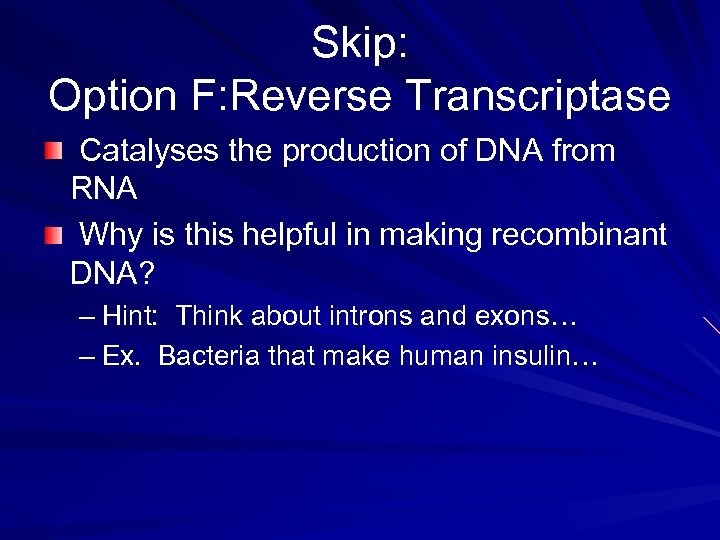 Skip:
Option F:Reverse Transcriptase

Catalyses the production of DNA from RNA

Why is this helpful in making recombinant DNA?

– Hint: Think about introns and exons…

– Ex. Bacteria that make human insulin…